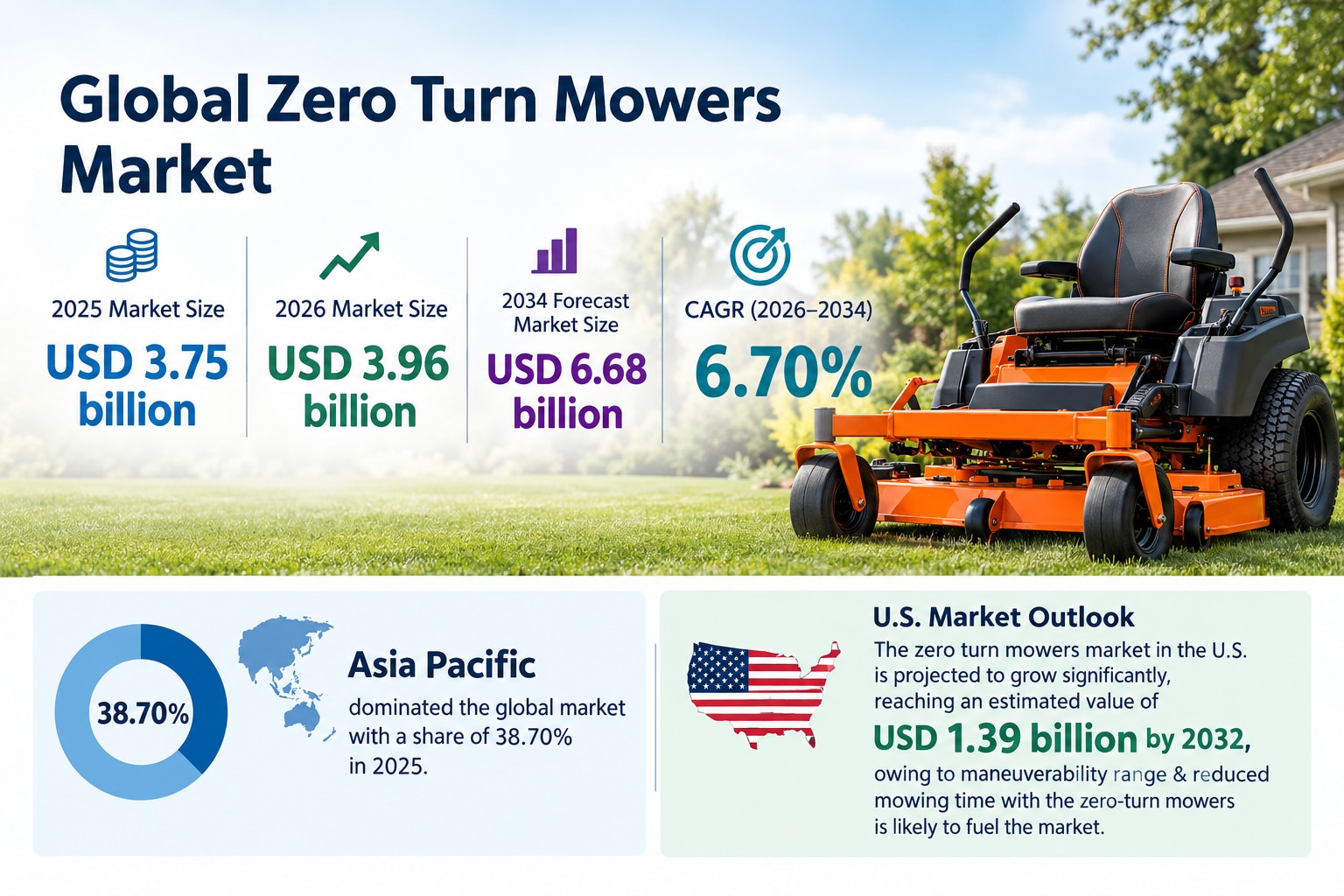 Global Zero Turn Mowers Market

2025 Market Size
USD 3.75 billion

2026 Market Size
USD 3.96 billion

2034 Forecast Market Size
USD 6.68 billion

CAGR (2026–2034)
6.70%

38.70%

Asia Pacific
dominated the global market with a share of 38.70% in 2025.

U.S. Market Outlook
The zero turn mowers market in the U.S. is projected to grow significantly, reaching an estimated value of
USD 1.39 billion by 2032,
owing to maneuverability range & reduced mowing time with the zero-turn mowers is likely to fuel the market.